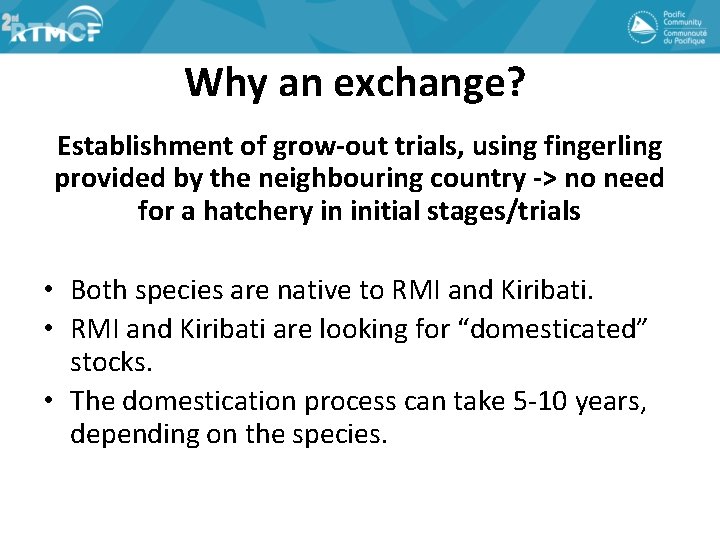 2nd RTMCF

Pacific Community
Communauté du Pacifique

Why an exchange?

Establishment of grow-out trials, using fingerling provided by the neighbouring country -> no need for a hatchery in initial stages/trials

• Both species are native to RMI and Kiribati.
• RMI and Kiribati are looking for “domesticated” stocks.
• The domestication process can take 5-10 years, depending on the species.